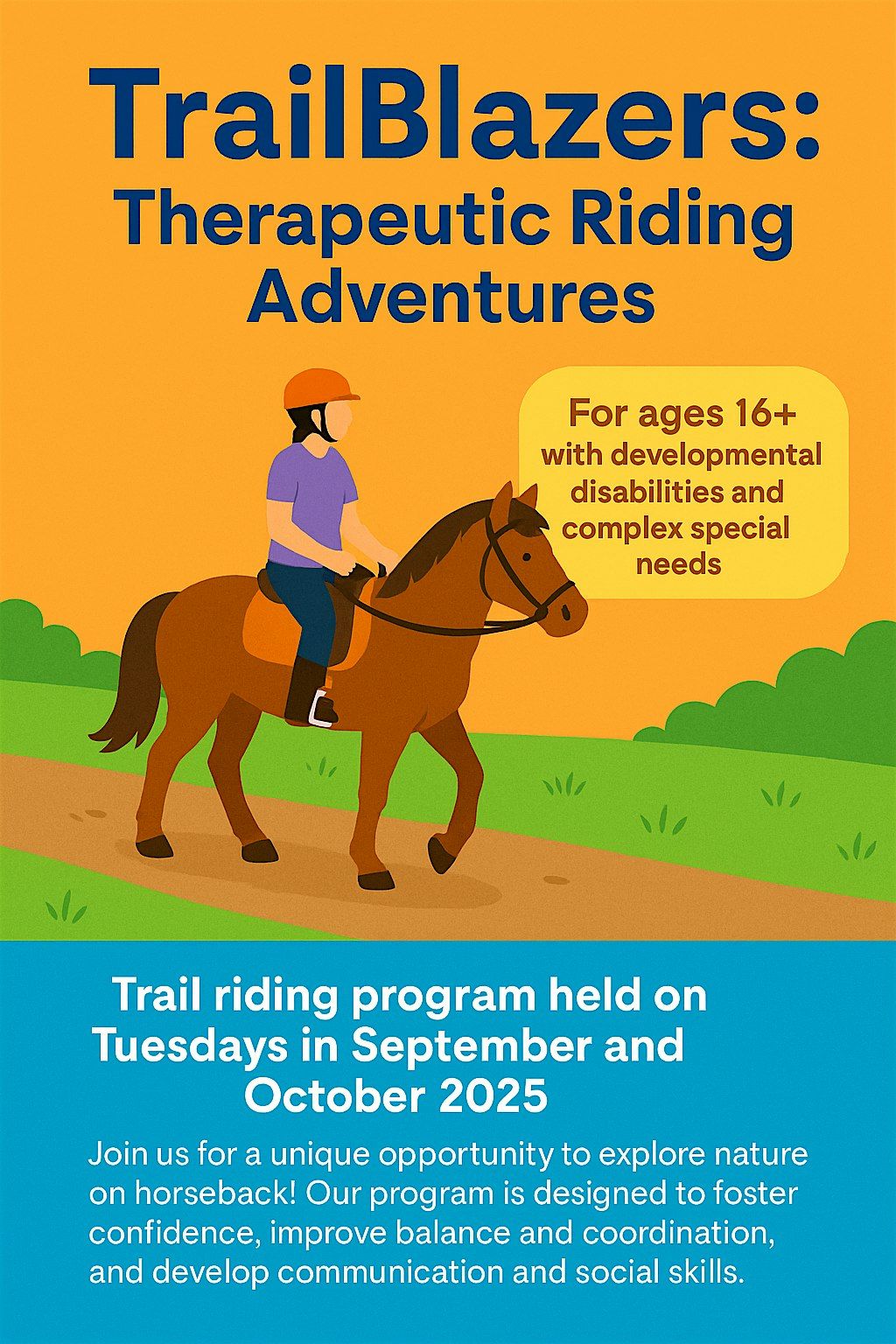 TrailBlazers:
Therapeutic Riding Adventures

For ages 16+ with developmental disabilities and complex special needs

Trail riding program held on Tuesdays in September and October 2025

Join us for a unique opportunity to explore nature on horseback! Our program is designed to foster confidence, improve balance and coordination, and develop communication and social skills.